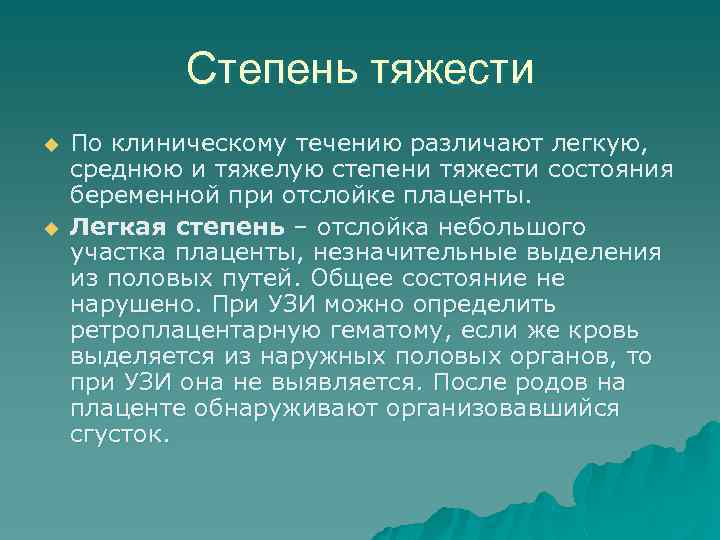 Степень тяжести

По клиническому течению различают легкую, среднюю и тяжелую степени тяжести состояния беременной при отслойке плаценты.

Легкая степень – отслойка небольшого участка плаценты, незначительные выделения из половых путей. Общее состояние не нарушено. При УЗИ можно определить ретроплацентарную гематому, если же кровь выделяется из наружных половых органов, то при УЗИ она не выявляется. После родов на плаценте обнаруживают организовавшийся сгусток.